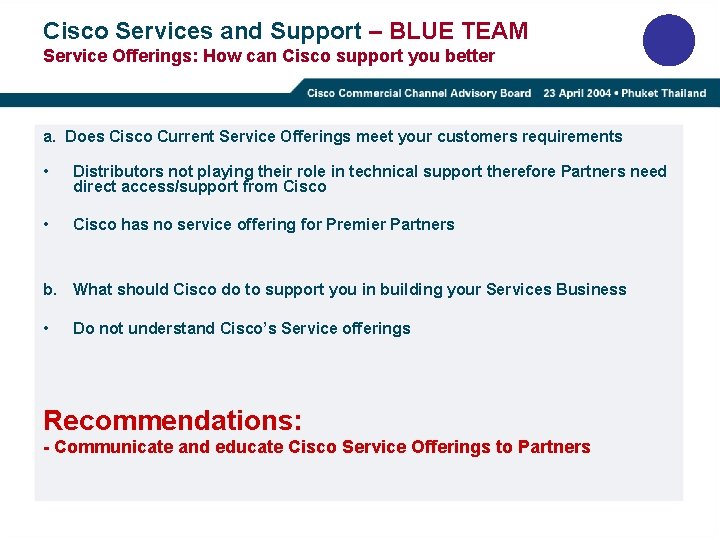 Cisco Services and Support – BLUE TEAM
Service Offerings: How can Cisco support you better

Cisco Commercial Channel Advisory Board 23 April 2004 • Phuket Thailand

a. Does Cisco Current Service Offerings meet your customers requirements

• Distributors not playing their role in technical support therefore Partners need direct access/support from Cisco

• Cisco has no service offering for Premier Partners

b. What should Cisco do to support you in building your Services Business

• Do not understand Cisco's Service offerings

Recommendations:
- Communicate and educate Cisco Service Offerings to Partners